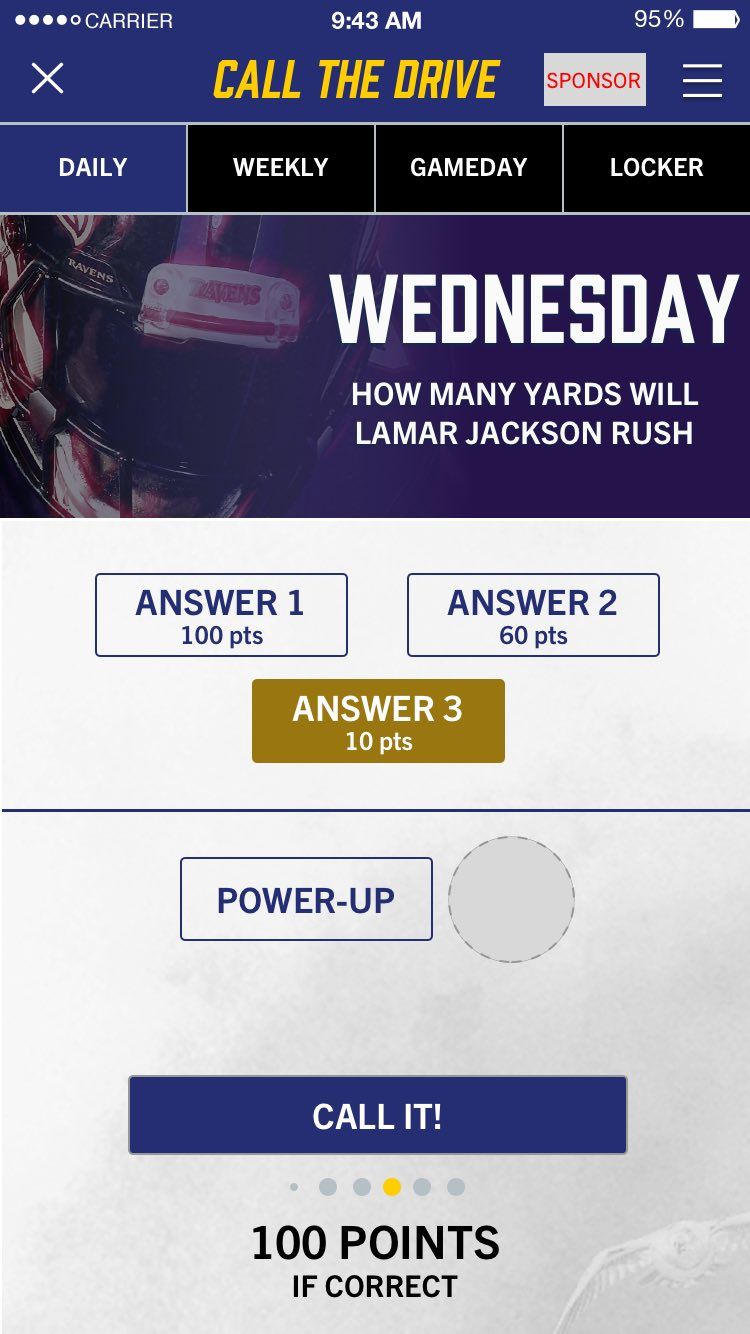 CARRIER 9:43 AM 95%

CALL THE DRIVE

SPONSOR

DAILY WEEKLY GAMEDAY LOCKER

RAVENS
RAVENS

WEDNESDAY

HOW MANY YARDS WILL LAMAR JACKSON RUSH

ANSWER 1
100 pts

ANSWER 2
60 pts

ANSWER 3
10 pts

POWER-UP

CALL IT!

100 POINTS
IF CORRECT